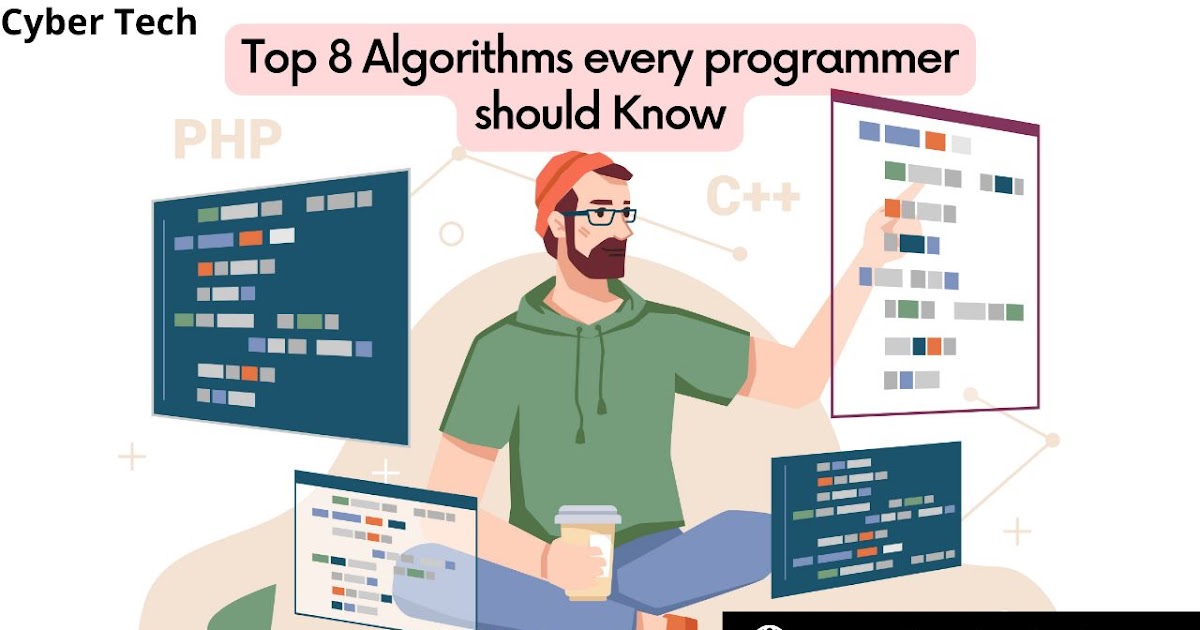 Cyber Tech

Top 8 Algorithms every programmer should Know

PHP

C++